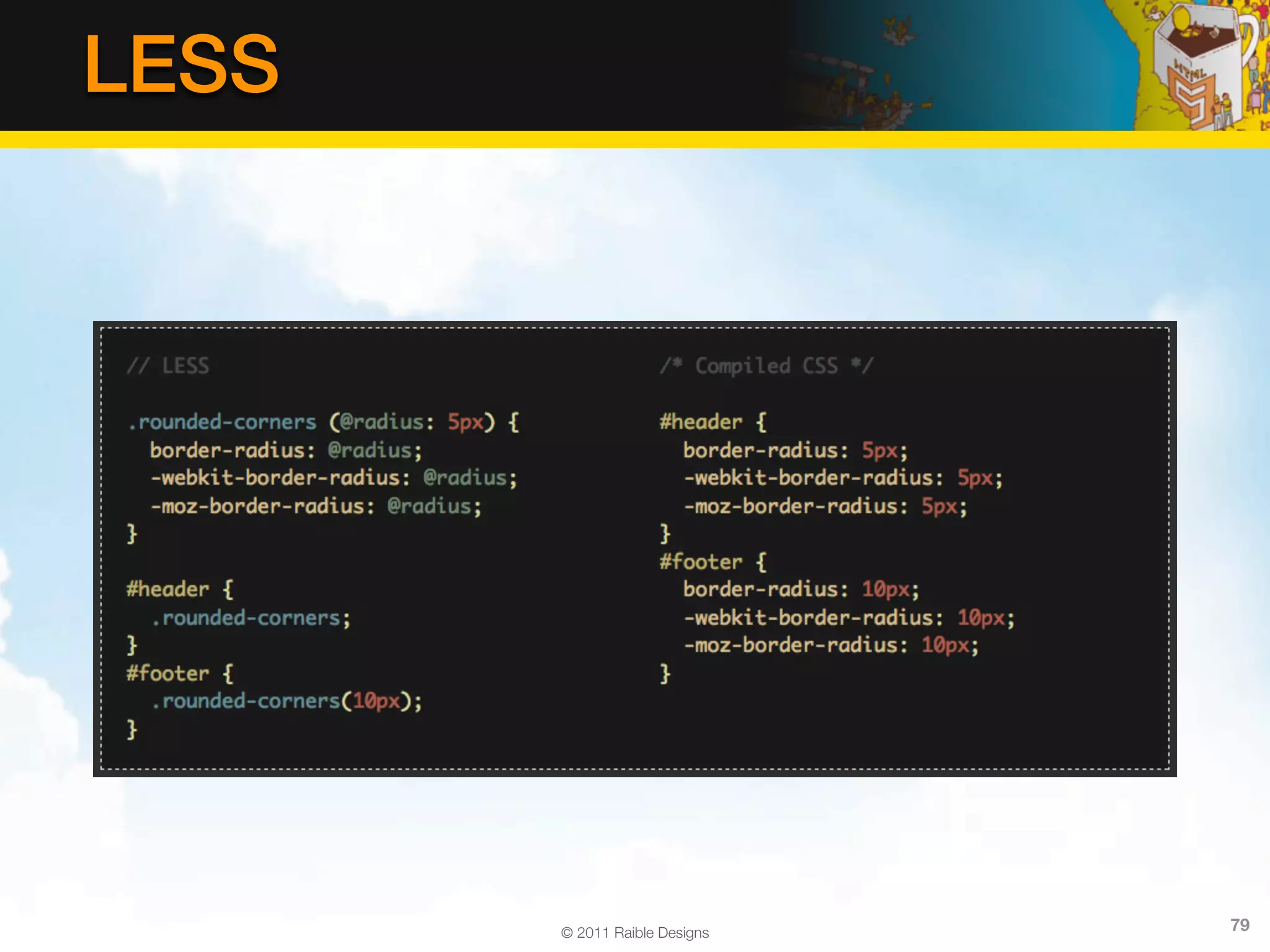 LESS

HTML 5

// LESS

.rounded-corners (@radius: 5px) {
  border-radius: @radius;
  -webkit-border-radius: @radius;
  -moz-border-radius: @radius;
}

#header {
  .rounded-corners;
}
#footer {
  .rounded-corners(10px);
}

/* Compiled CSS */

#header {
  border-radius: 5px;
  -webkit-border-radius: 5px;
  -moz-border-radius: 5px;
}
#footer {
  border-radius: 10px;
  -webkit-border-radius: 10px;
  -moz-border-radius: 10px;
}

© 2011 Raible Designs

79